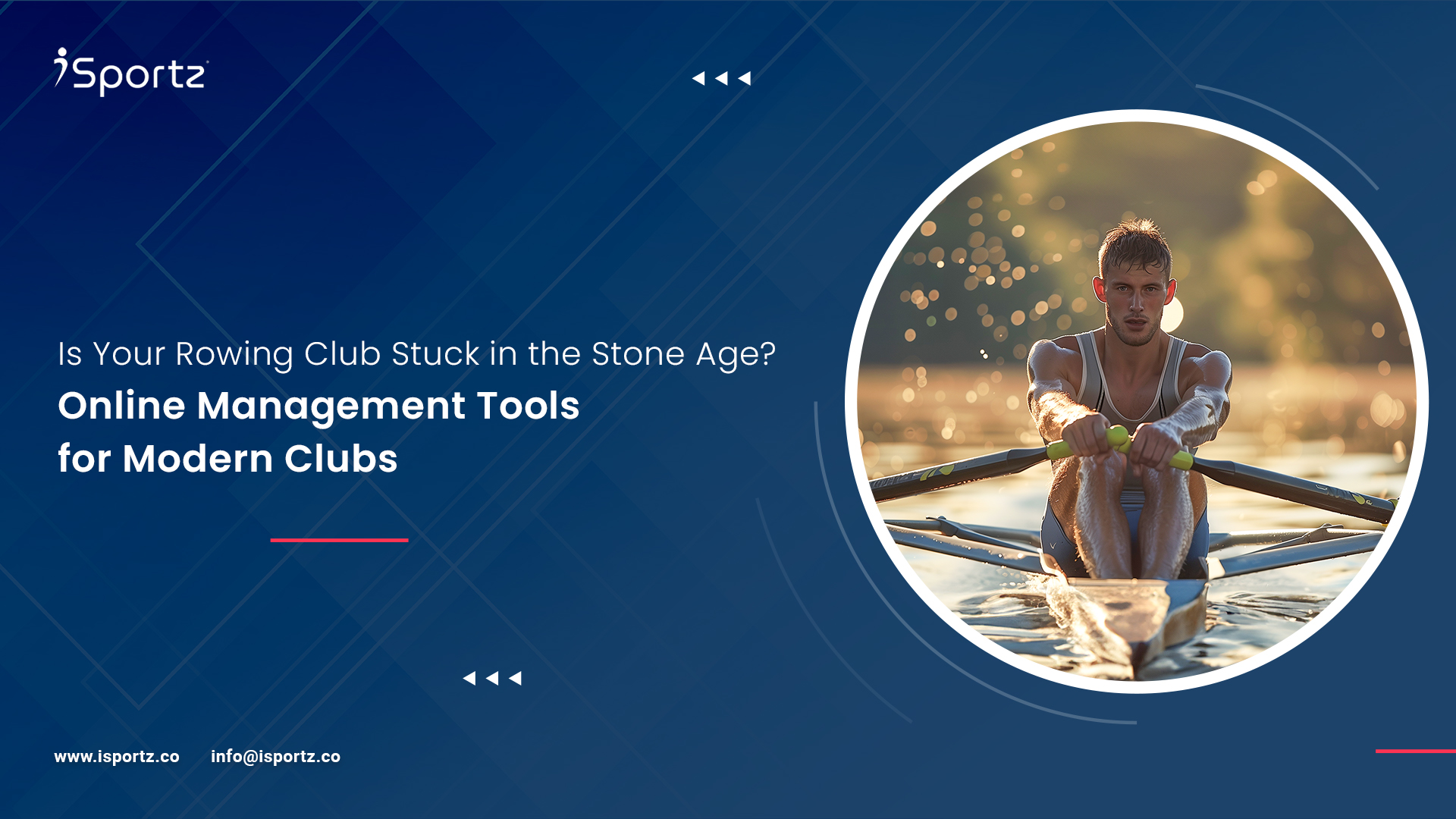 iSportz

Is Your Rowing Club Stuck in the Stone Age?

Online Management Tools for Modern Clubs

www.isportz.co info@isportz.co